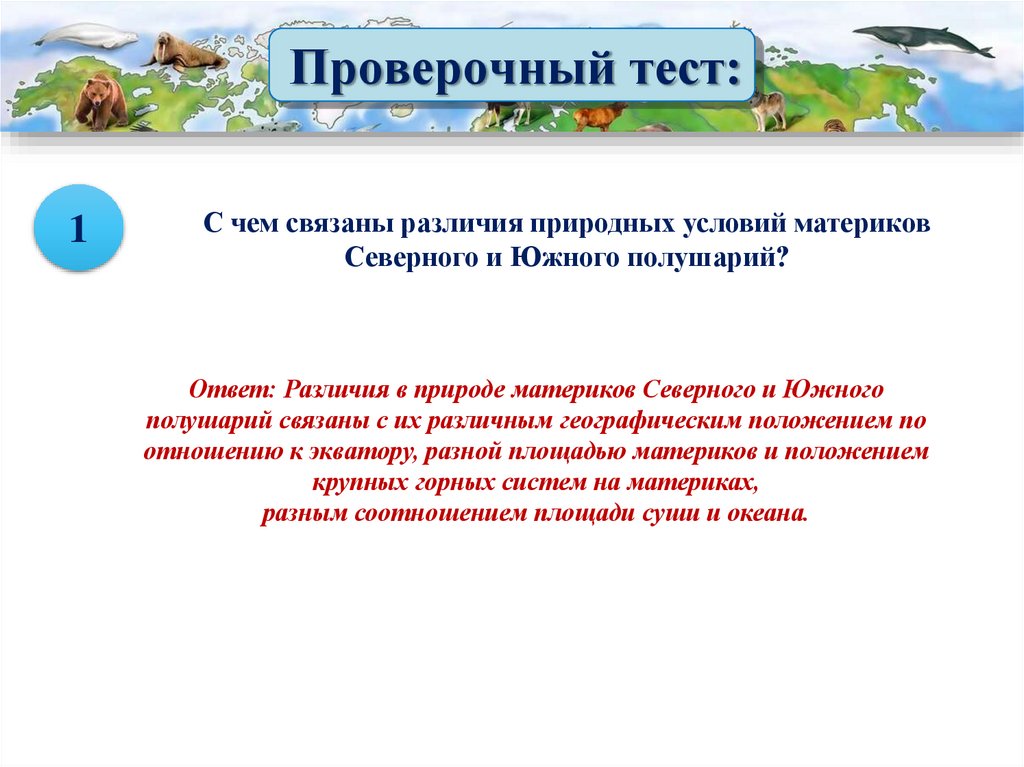 Проверочный тест:

1

С чем связаны различия природных условий материков Северного и Южного полушарий?

Ответ: Различия в природе материков Северного и Южного полушарий связаны с их различным географическим положением по отношению к экватору, разной площадью материков и положением крупных горных систем на материках,
разным соотношением площади суши и океана.